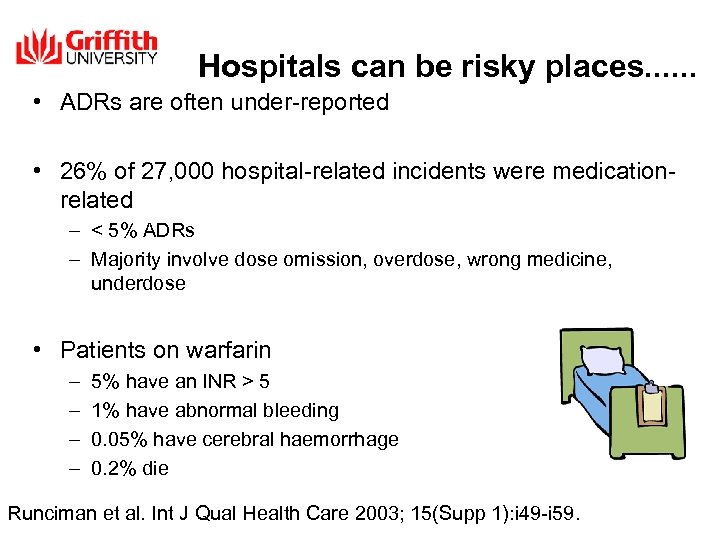 Griffith UNIVERSITY

Hospitals can be risky places......

• ADRs are often under-reported

• 26% of 27,000 hospital-related incidents were medication-related
– < 5% ADRs
– Majority involve dose omission, overdose, wrong medicine, underdose

• Patients on warfarin
– 5% have an INR > 5
– 1% have abnormal bleeding
– 0.05% have cerebral haemorrhage
– 0.2% die

Runciman et al. Int J Qual Health Care 2003; 15(Supp 1):i49-i59.